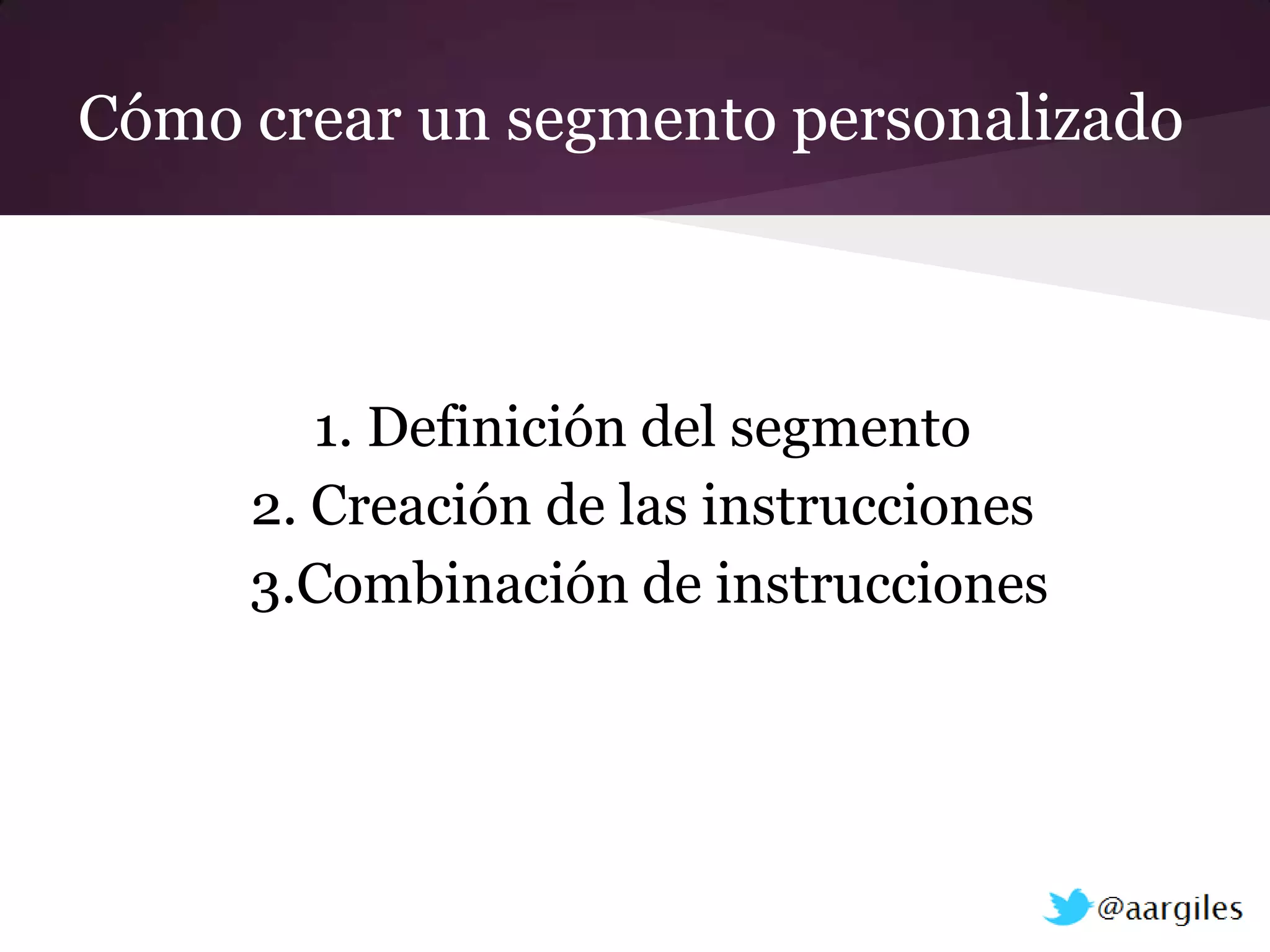 Cómo crear un segmento personalizado

1. Definición del segmento
2. Creación de las instrucciones
3.Combinación de instrucciones

@aargiles